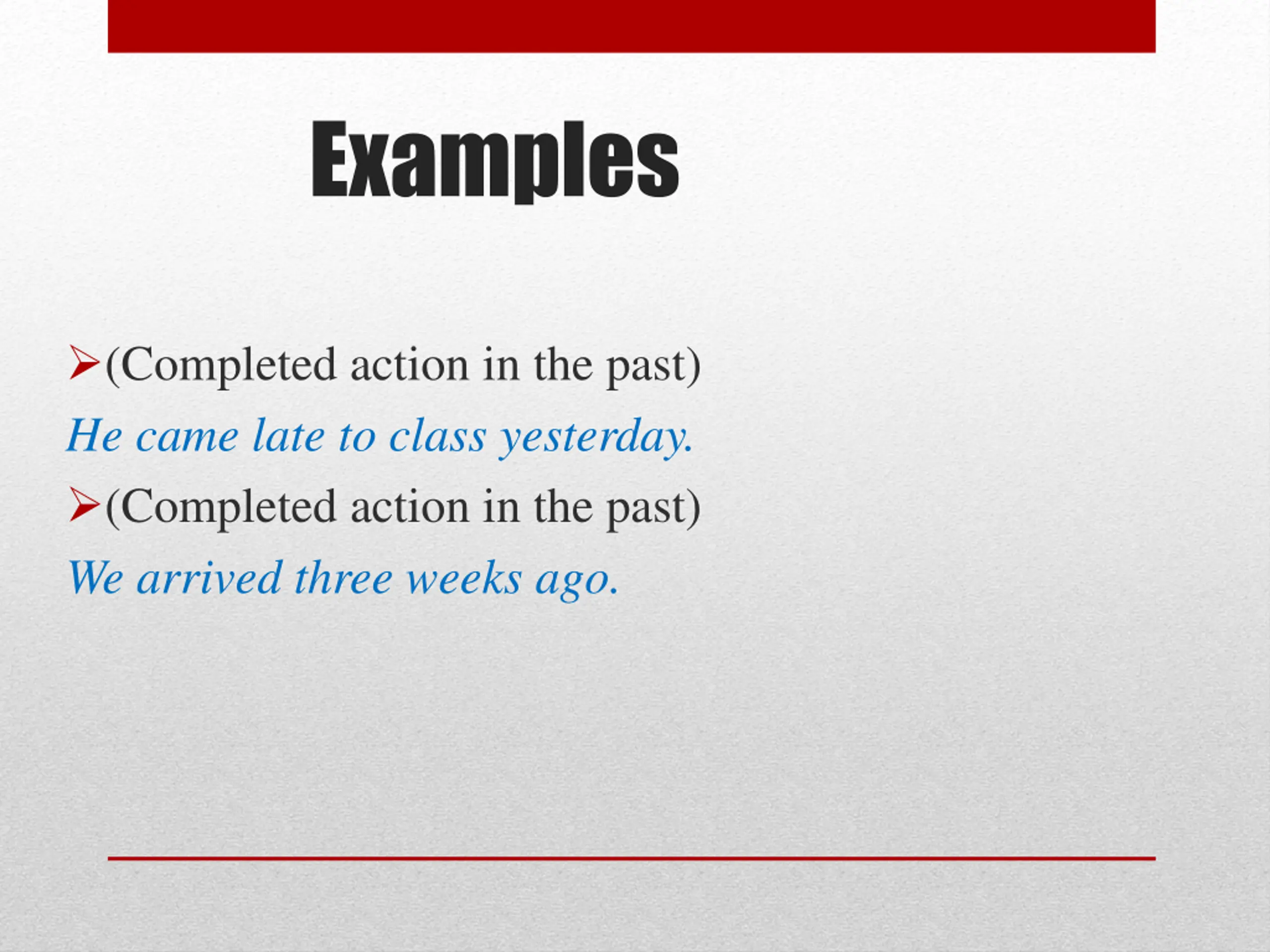 Examples

➢(Completed action in the past)

He came late to class yesterday.

➢(Completed action in the past)

We arrived three weeks ago.